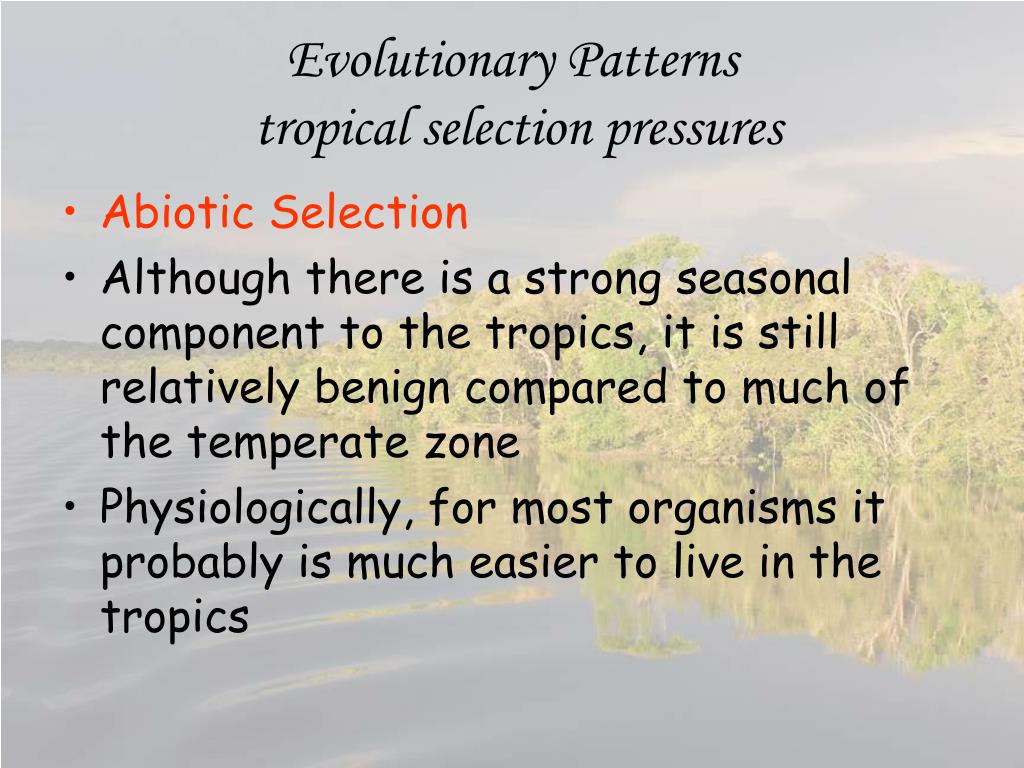 Evolutionary Patterns
tropical selection pressures

• Abiotic Selection
• Although there is a strong seasonal component to the tropics, it is still relatively benign compared to much of the temperate zone
• Physiologically, for most organisms it probably is much easier to live in the tropics